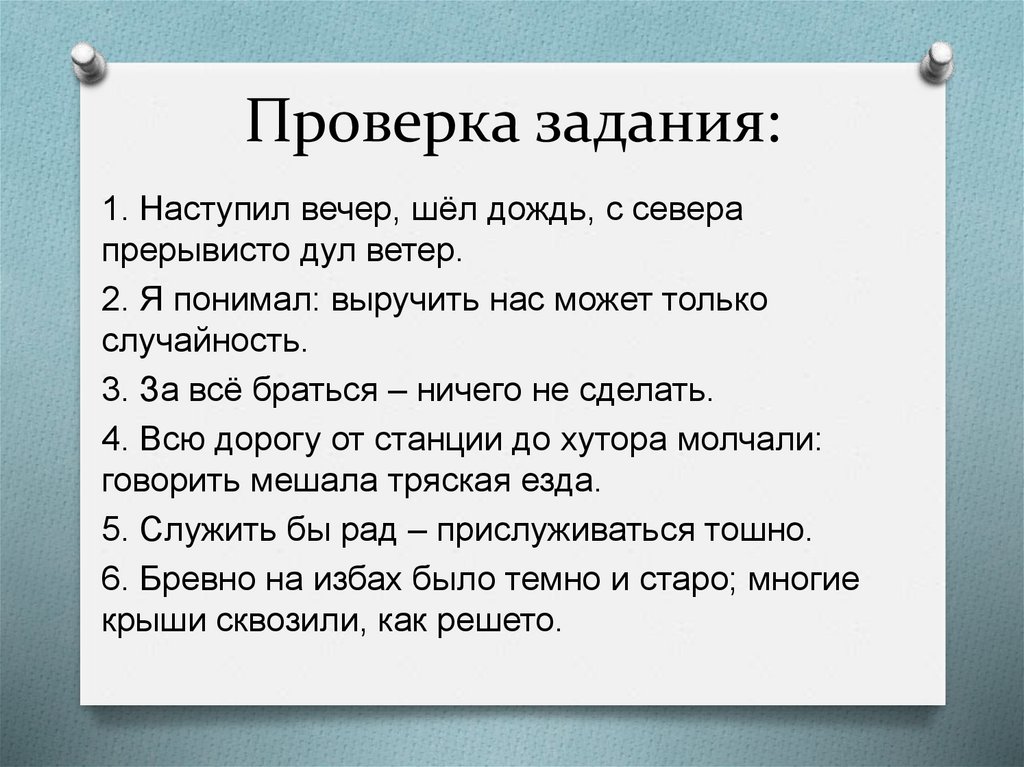 Проверка задания:

1. Наступил вечер, шёл дождь, с севера прерывисто дул ветер.

2. Я понимал: выручить нас может только случайность.

3. За всё браться – ничего не сделать.

4. Всю дорогу от станции до хутора молчали: говорить мешала тряская езда.

5. Служить бы рад – прислуживаться тошно.

6. Бревно на избах было темно и старо; многие крыши сквозили, как решето.